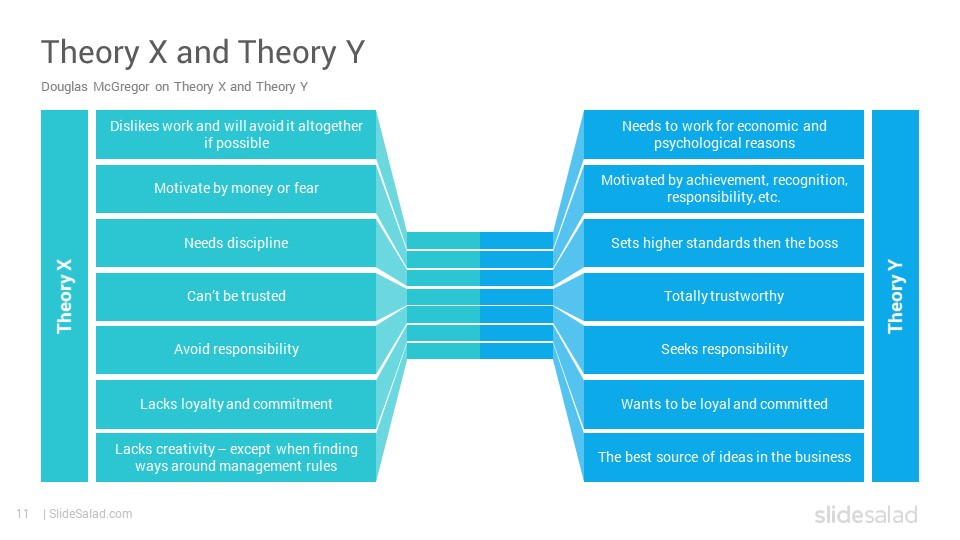 Theory X and Theory Y

Douglas McGregor on Theory X and Theory Y

Theory X

Dislikes work and will avoid it altogether if possible

Motivate by money or fear

Needs discipline

Can't be trusted

Avoid responsibility

Lacks loyalty and commitment

Lacks creativity – except when finding ways around management rules

Needs to work for economic and psychological reasons

Motivated by achievement, recognition, responsibility, etc.

Sets higher standards then the boss

Totally trustworthy

Seeks responsibility

Wants to be loyal and committed

The best source of ideas in the business

Theory Y

11 | SlideSalad.com

slidesalad